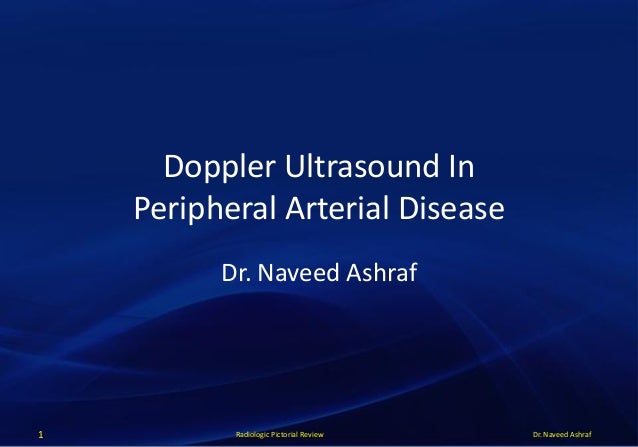 Doppler Ultrasound In Peripheral Arterial Disease

Dr. Naveed Ashraf

1 Radiologic Pictorial Review Dr. Naveed Ashraf